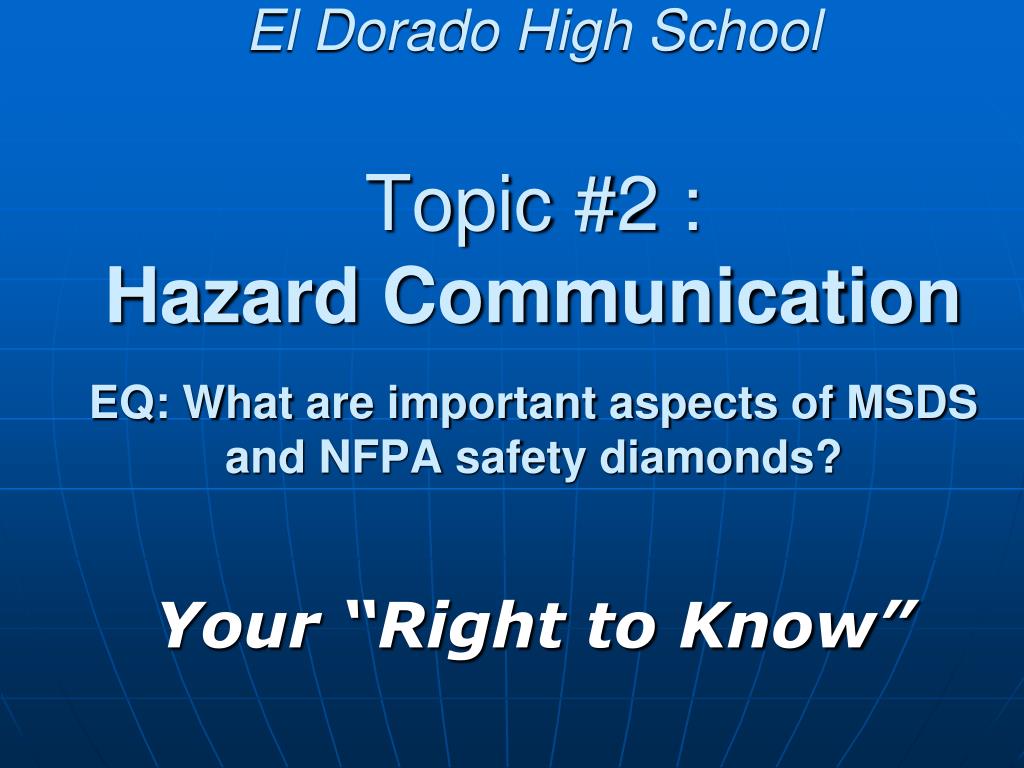 El Dorado High School

Topic #2 :
Hazard Communication

EQ: What are important aspects of MSDS and NFPA safety diamonds?

Your “Right to Know”